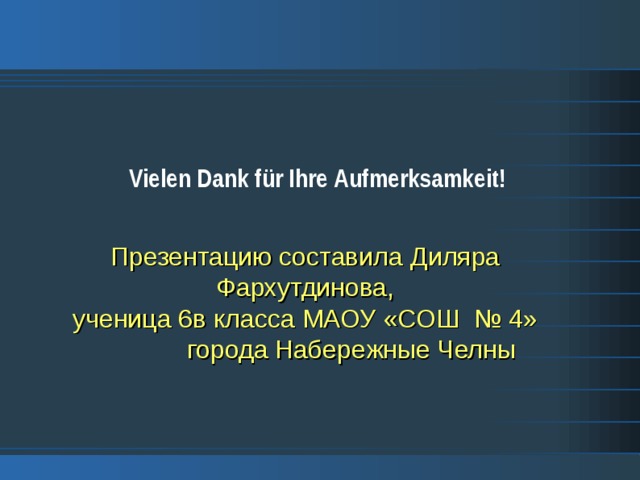 Vielen Dank für Ihre Aufmerksamkeit!

Презентацию составила Диляра Фархутдинова,
ученица 6в класса МАОУ «СОШ № 4» города Набережные Челны